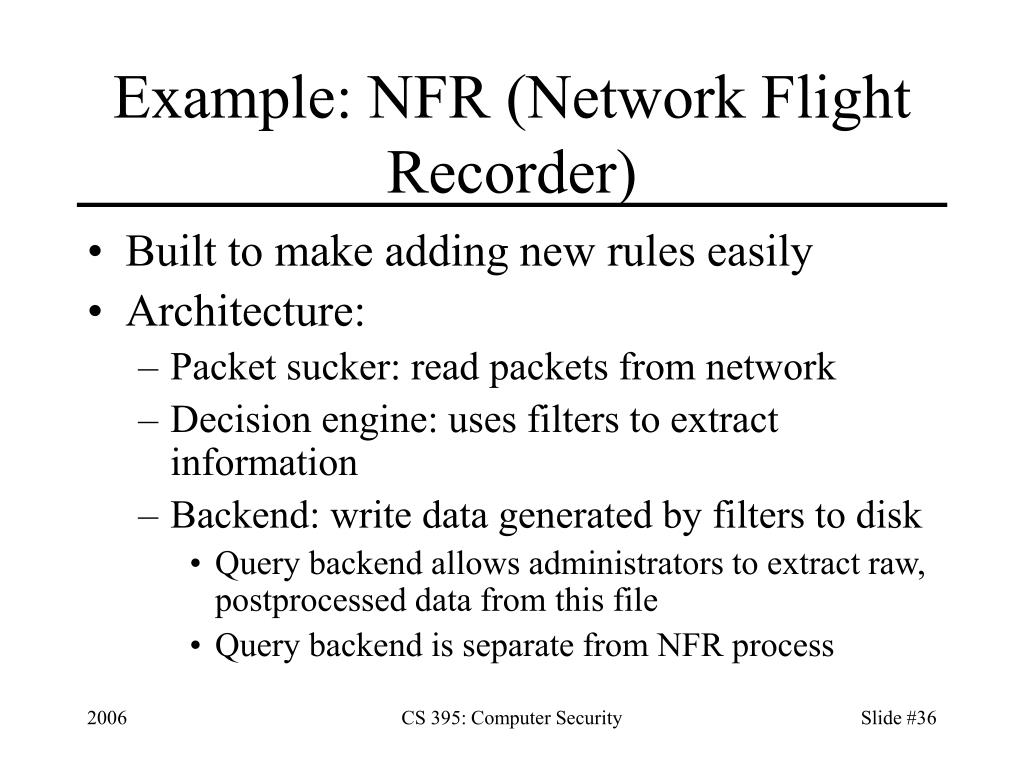 Example: NFR (Network Flight Recorder)

• Built to make adding new rules easily
• Architecture:
– Packet sucker: read packets from network
– Decision engine: uses filters to extract information
– Backend: write data generated by filters to disk
• Query backend allows administrators to extract raw, postprocessed data from this file
• Query backend is separate from NFR process

2006

CS 395: Computer Security

Slide #36